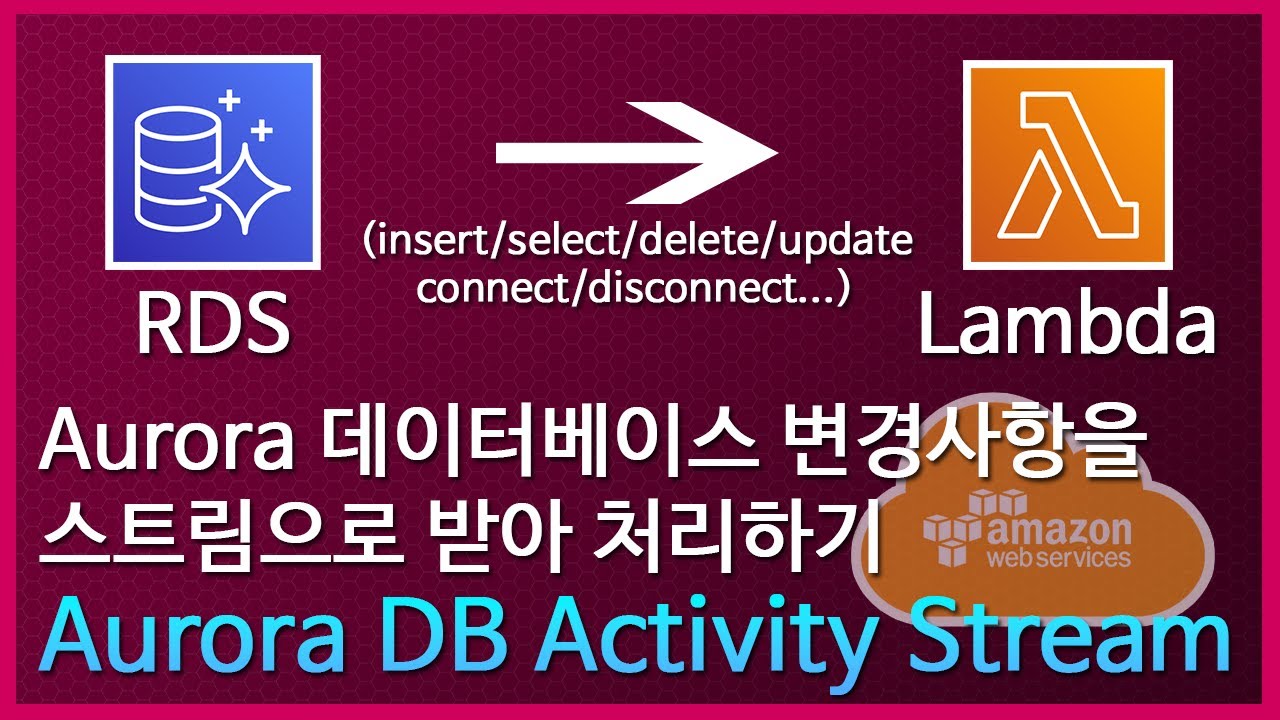 RDS

(insert/select/delete/update connect/disconnect...)

Lambda

Aurora 데이터베이스 변경사항을 스트림으로 받아 처리하기

amazon web services

Aurora DB Activity Stream